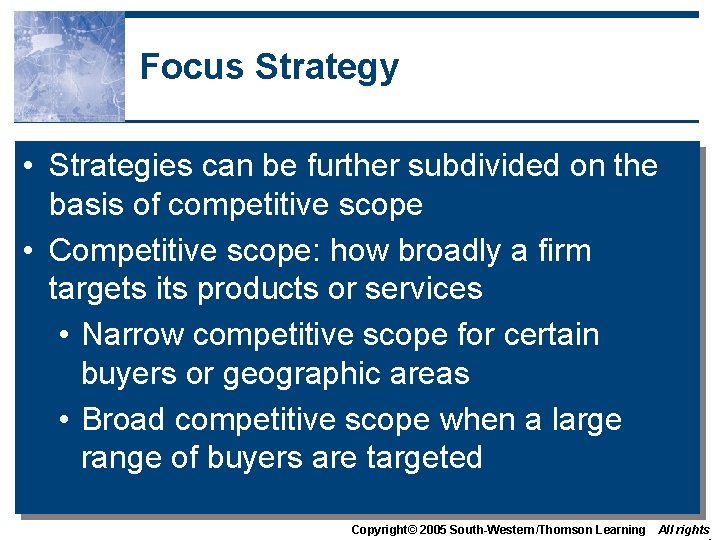 Focus Strategy

• Strategies can be further subdivided on the basis of competitive scope

• Competitive scope: how broadly a firm targets its products or services

• Narrow competitive scope for certain buyers or geographic areas

• Broad competitive scope when a large range of buyers are targeted

Copyright© 2005 South-Western/Thomson Learning All rights